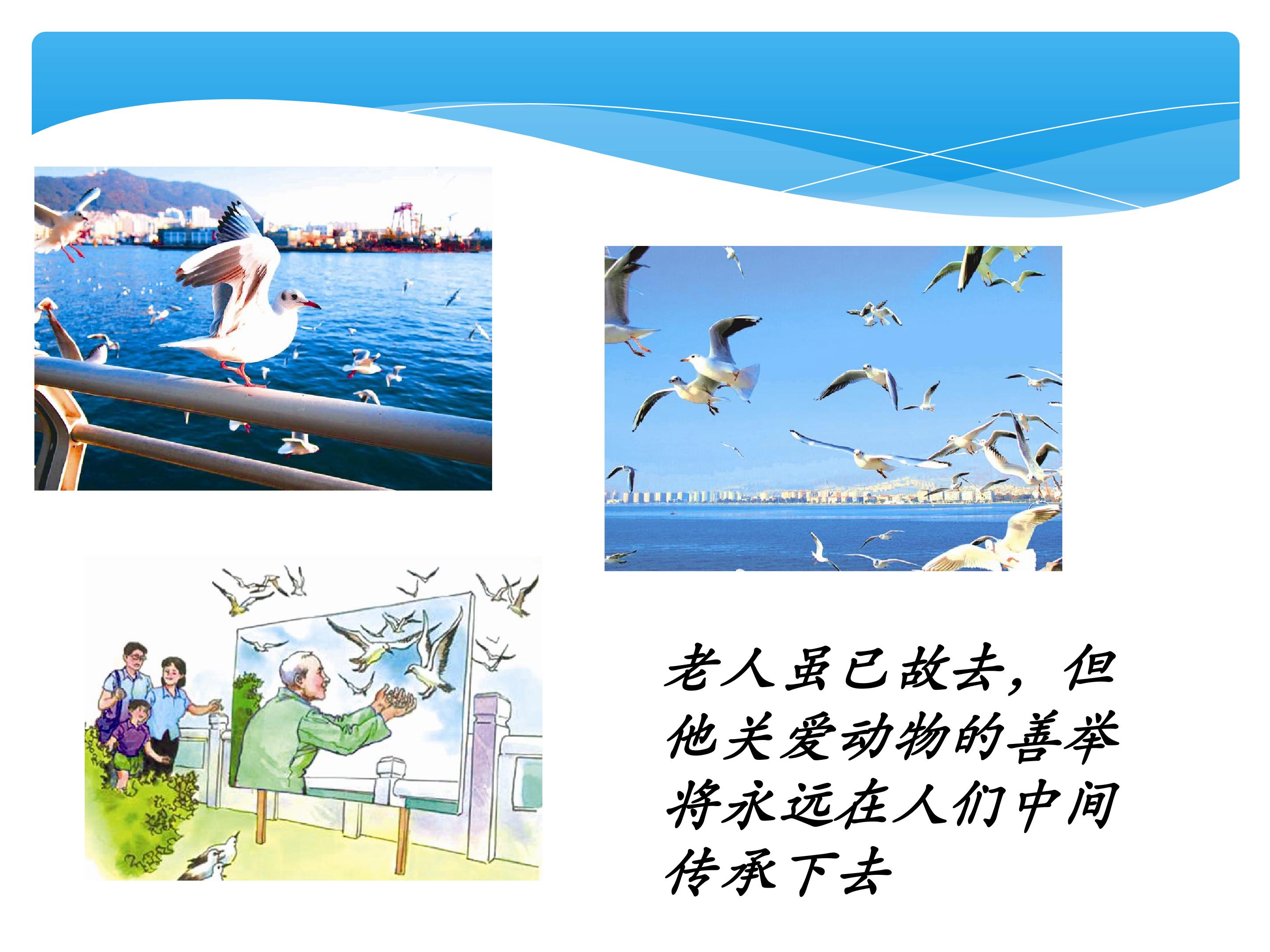 老人虽已故去，但他关爱动物的善举将永远在人们中间传承下去